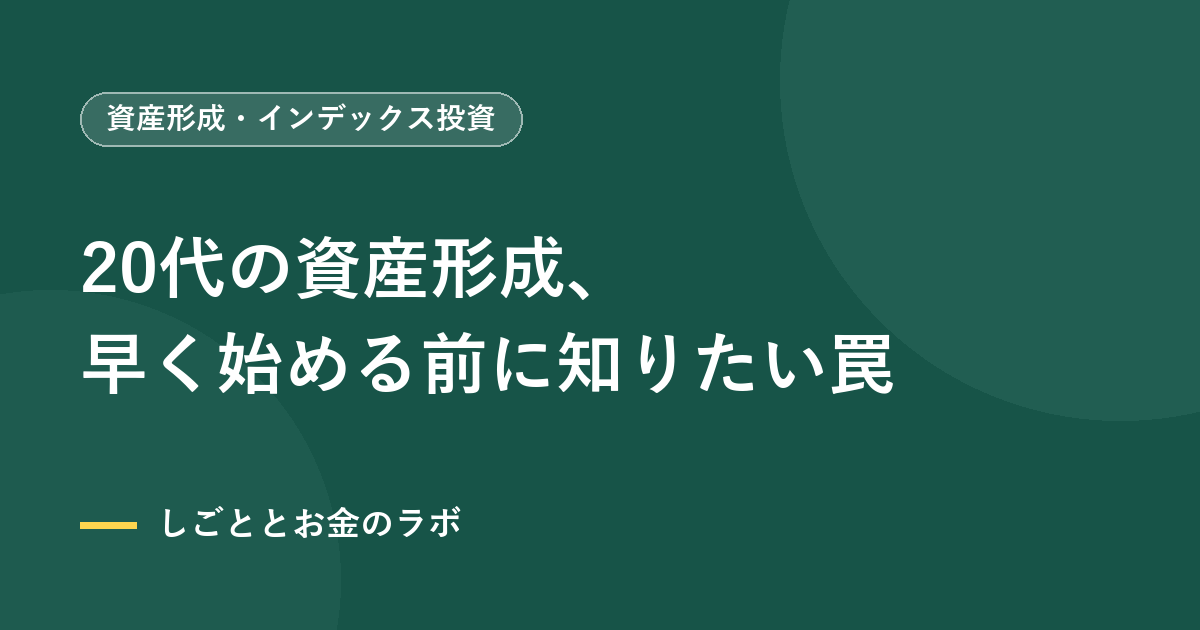 資産形成・インデックス投資

20代の資産形成、
早く始める前に知りたい罠

しごととお金のラボ